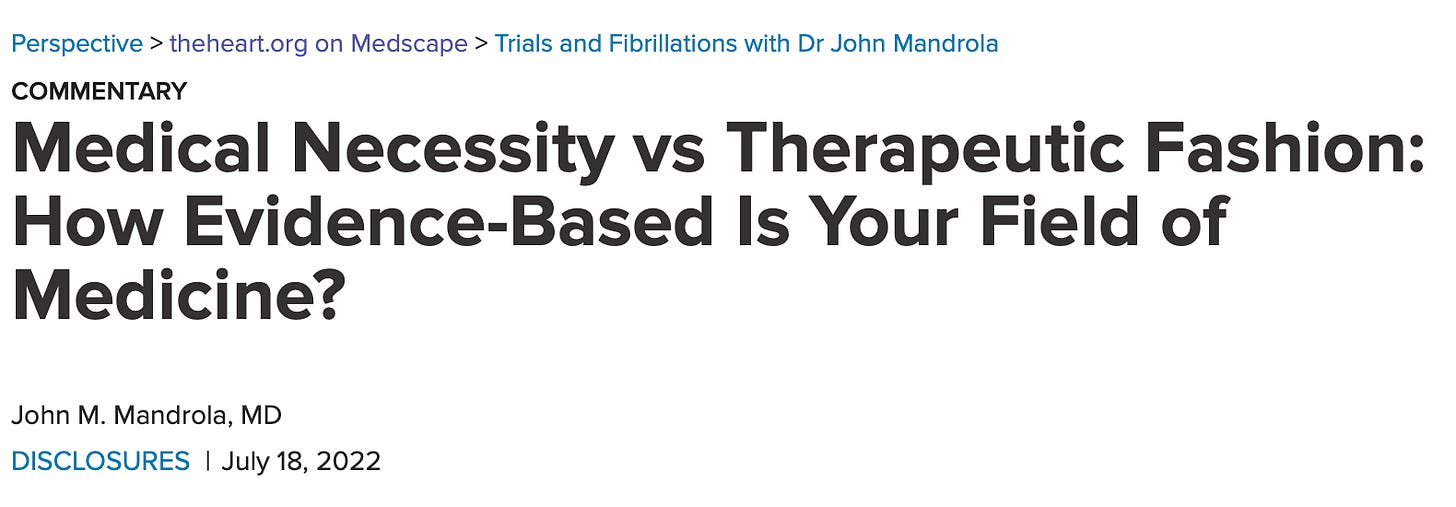 Perspective > theheart.org on Medscape > Trials and Fibrillations with Dr John Mandrola

COMMENTARY

Medical Necessity vs Therapeutic Fashion: How Evidence-Based Is Your Field of Medicine?

John M. Mandrola, MD

DISCLOSURES | July 18, 2022